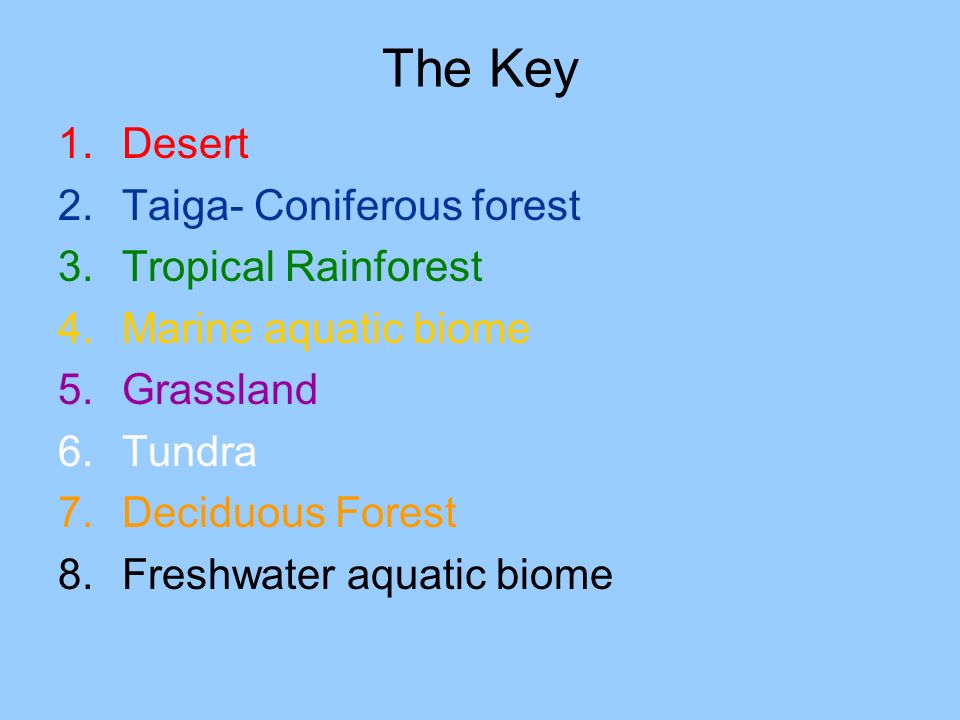 The Key

1. Desert
2. Taiga- Coniferous forest
3. Tropical Rainforest
4. Marine aquatic biome
5. Grassland
6. Tundra
7. Deciduous Forest
8. Freshwater aquatic biome